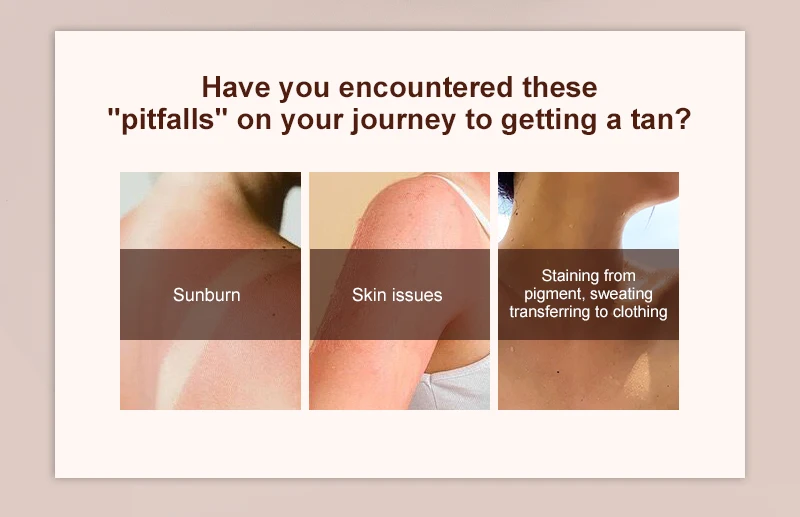 Have you encountered these "pitfalls" on your journey to getting a tan?

Sunburn

Skin issues

Staining from pigment, sweating transferring to clothing